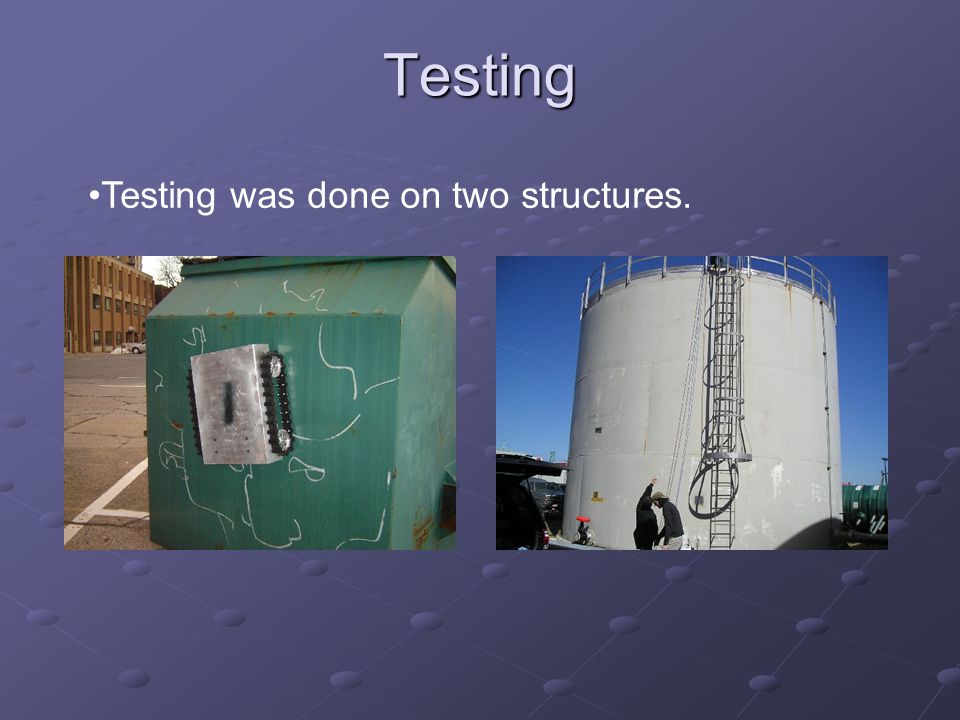 Testing

•Testing was done on two structures.